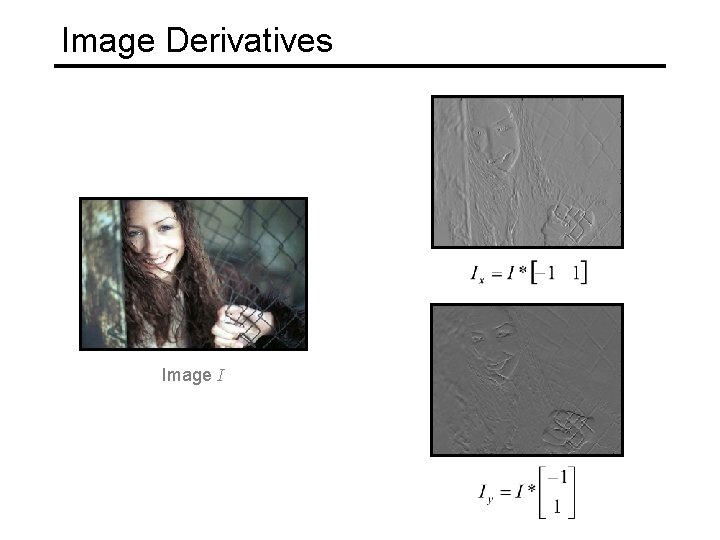 Image Derivatives

Image $I$

$I_x = I * \begin{bmatrix} -1 & 1 \end{bmatrix}$

$I_y = I * \begin{bmatrix} -1 \\ 1 \end{bmatrix}$